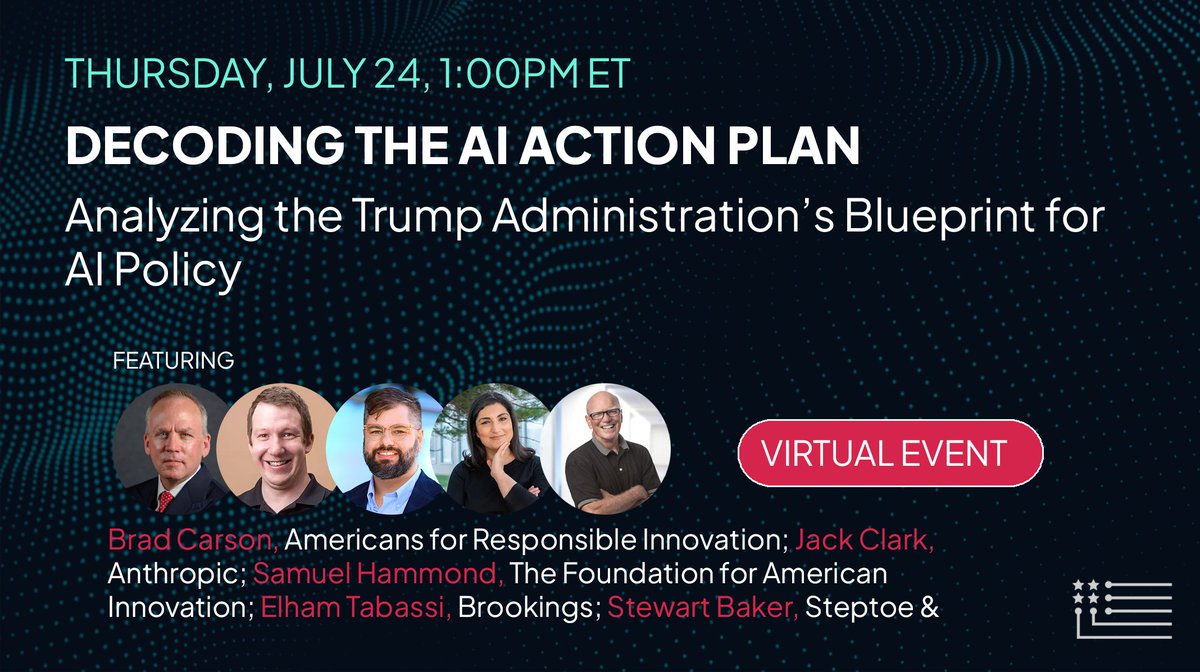 THURSDAY, JULY 24, 1:00PM ET

DECODING THE AI ACTION PLAN

Analyzing the Trump Administration's Blueprint for AI Policy

FEATURING

VIRTUAL EVENT

Brad Carson, Americans for Responsible Innovation; Jack Clark, Anthropic; Samuel Hammond, The Foundation for American Innovation; Elham Tabassi, Brookings; Stewart Baker, Steptoe &